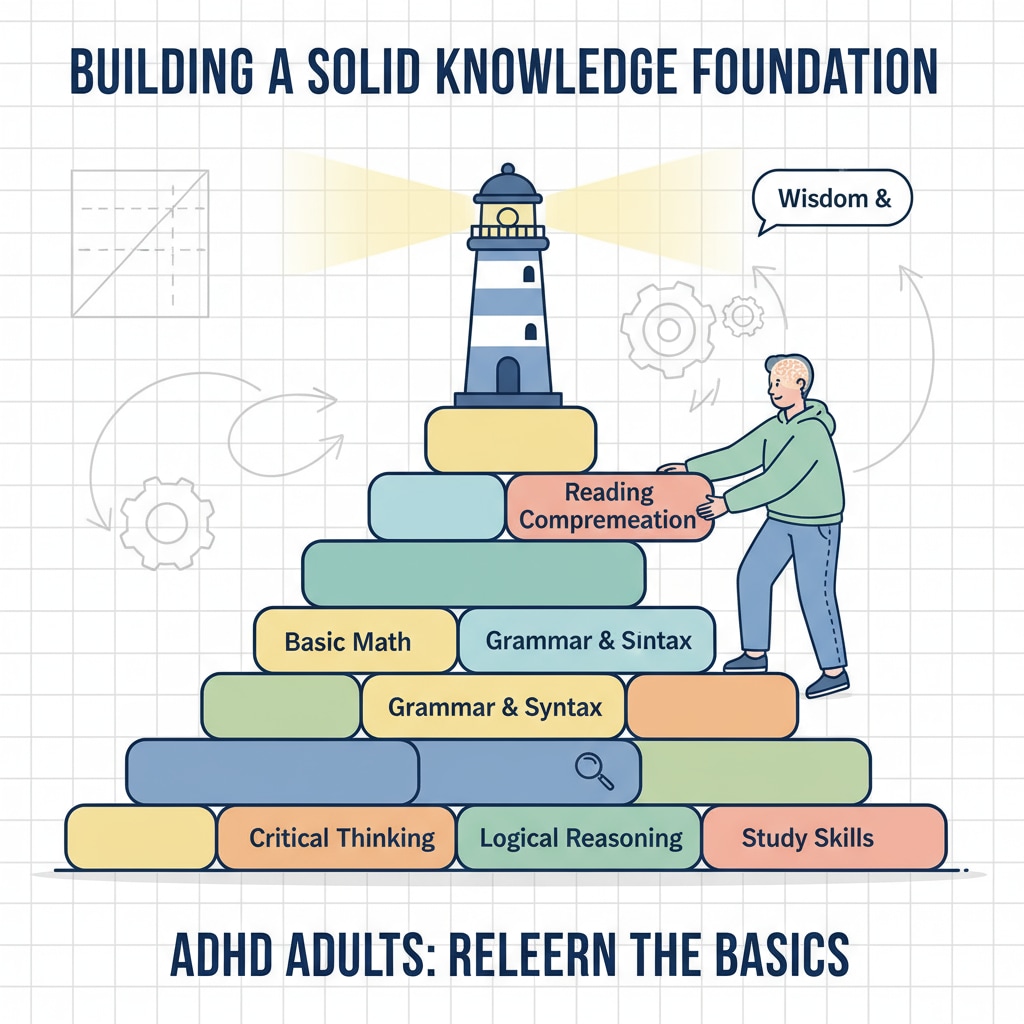 BUILDING A SOLID KNOWLEDGE FOUNDATION

Wisdom &

Reading Compremeation

Basic Math

Grammar & Sıntax

Grammar & Syntax

Critical Thinking

Logical Reasoning

Study Skills

ADHD ADULTS: RELEERN THE BASICS